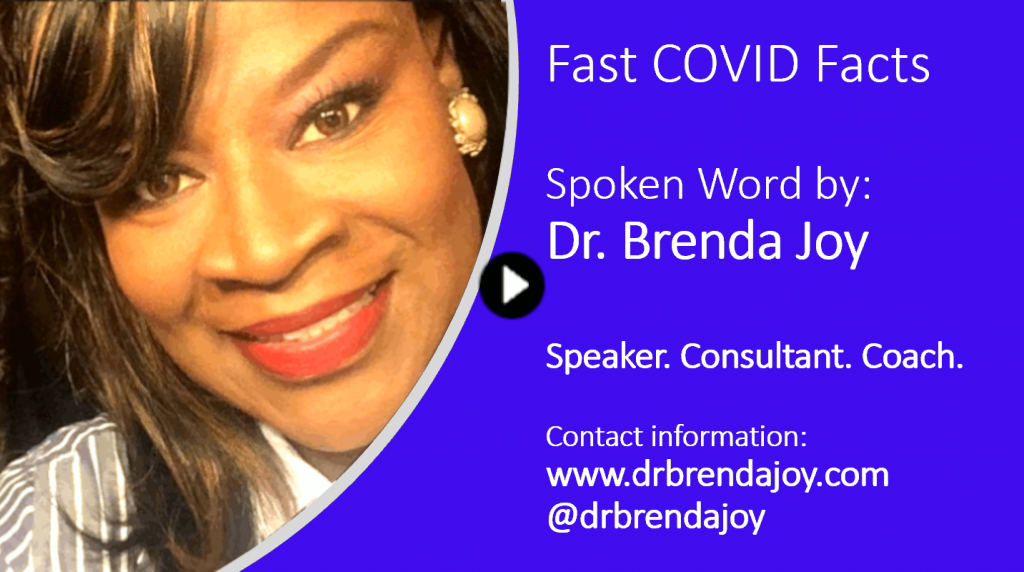 Fast COVID Facts

Spoken Word by:
Dr. Brenda Joy

Speaker. Consultant. Coach.

Contact information:
www.drbrendajoy.com
@drbrendajoy